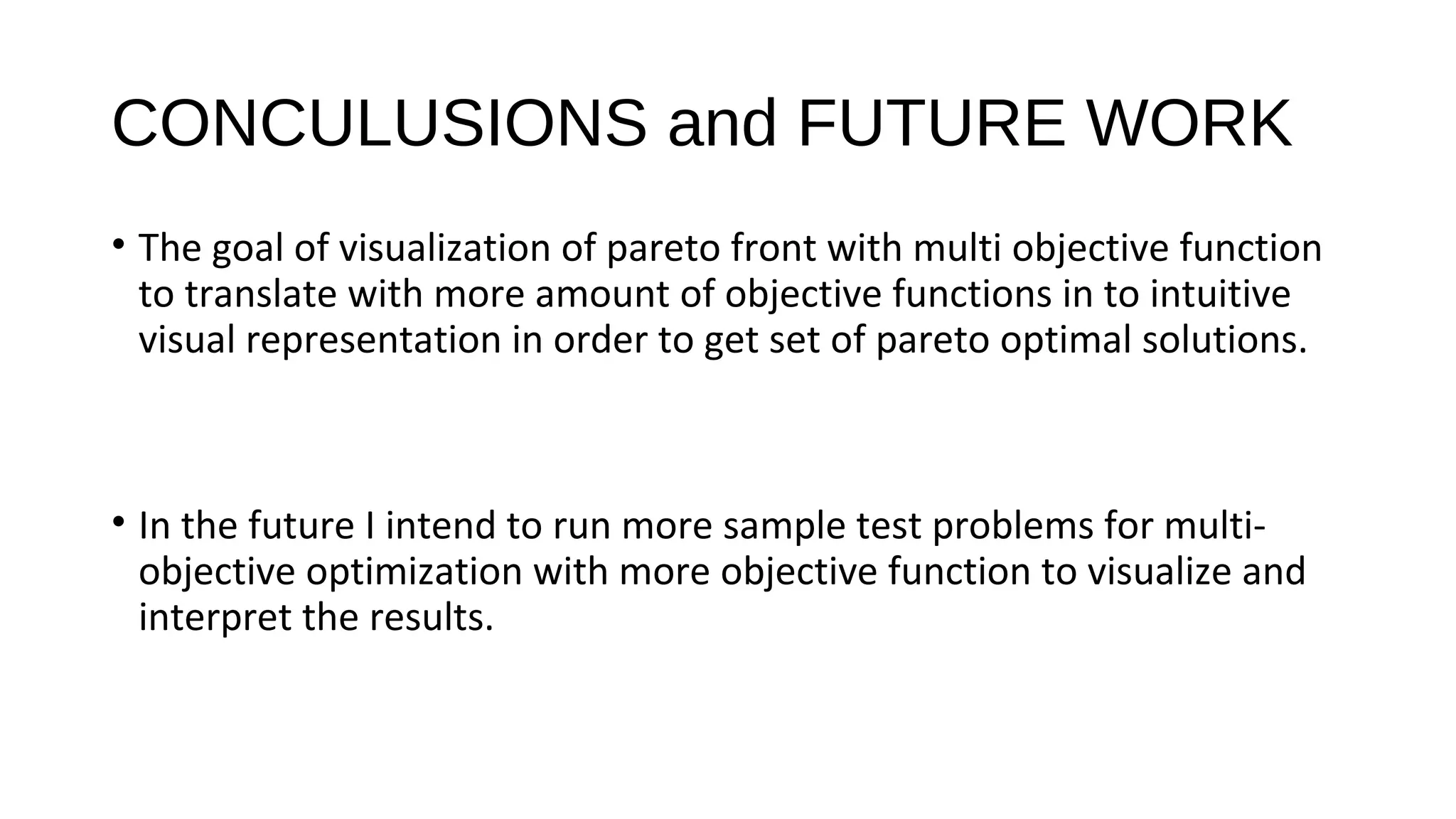 CONCULUSIONS and FUTURE WORK

• The goal of visualization of pareto front with multi objective function to translate with more amount of objective functions in to intuitive visual representation in order to get set of pareto optimal solutions.

• In the future I intend to run more sample test problems for multi-objective optimization with more objective function to visualize and interpret the results.